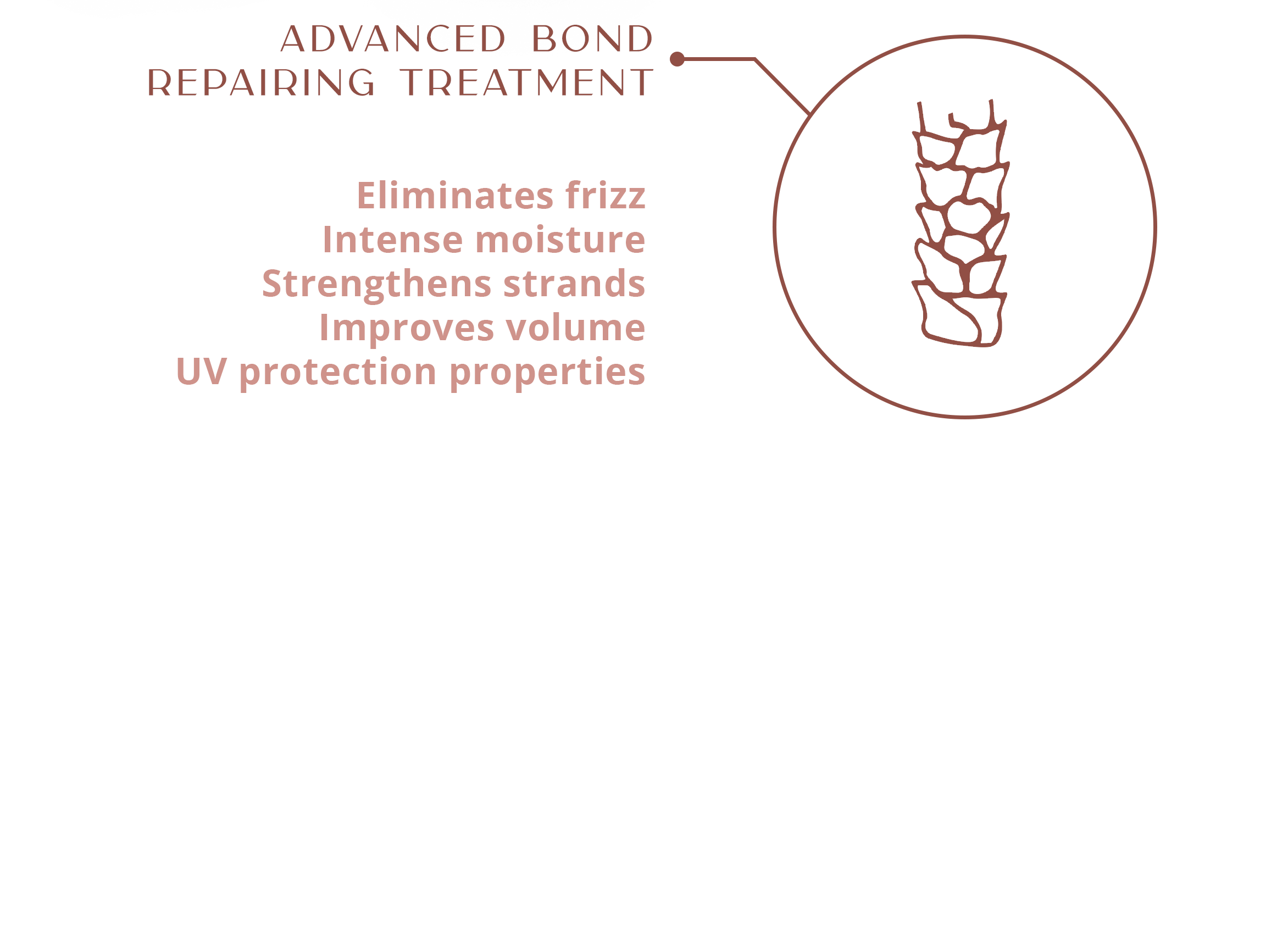 ADVANCED BOND
REPAIRING TREATMENT

Eliminates frizz
Intense moisture
Strengthens strands
Improves volume
UV protection properties